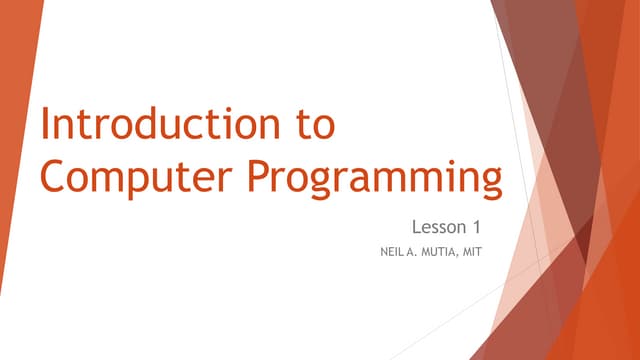 Introduction to Computer Programming

Lesson 1

NEIL A. MUTIA, MIT